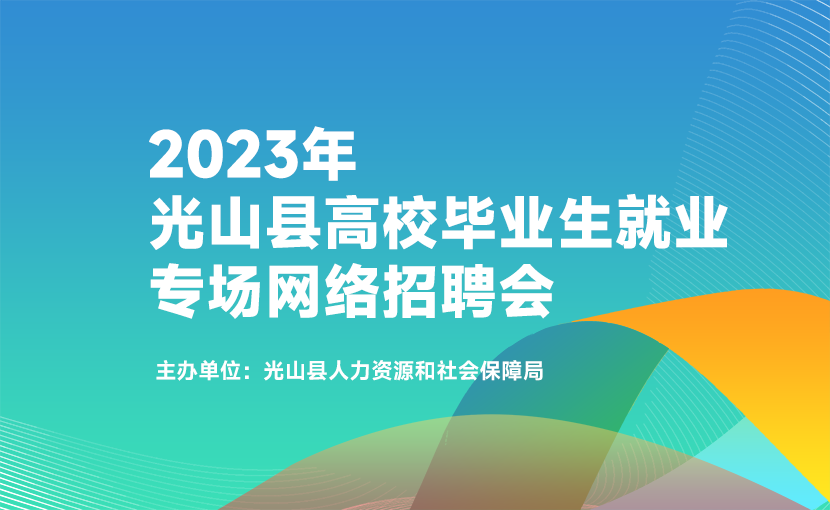 2023年
光山县高校毕业生就业
专场网络招聘会

主办单位：光山县人力资源和社会保障局